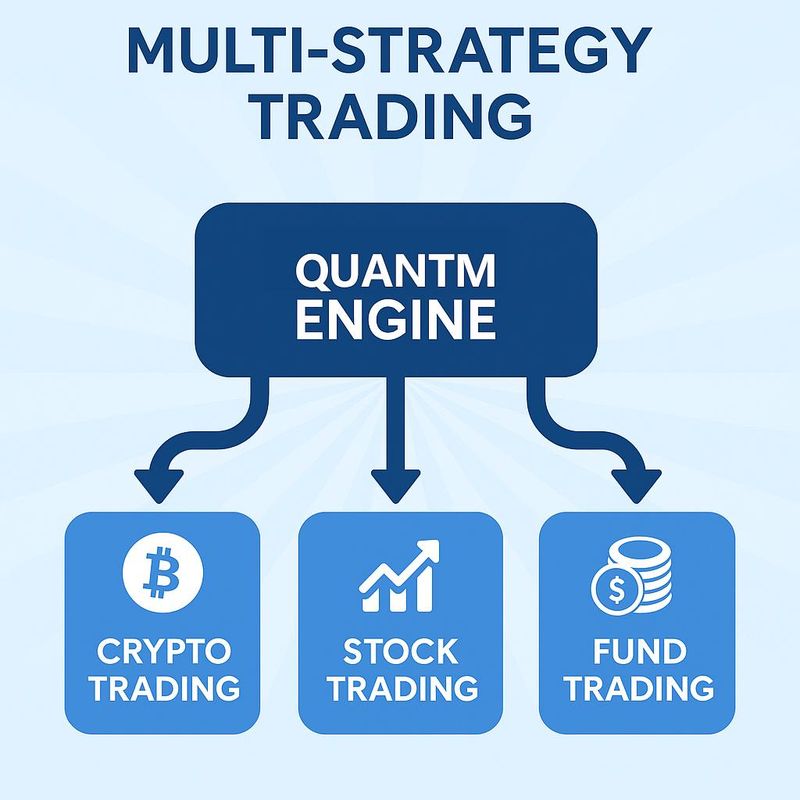 MULTI-STRATEGY TRADING

QUANTM ENGINE

CRYPTO TRADING

STOCK TRADING

FUND TRADING